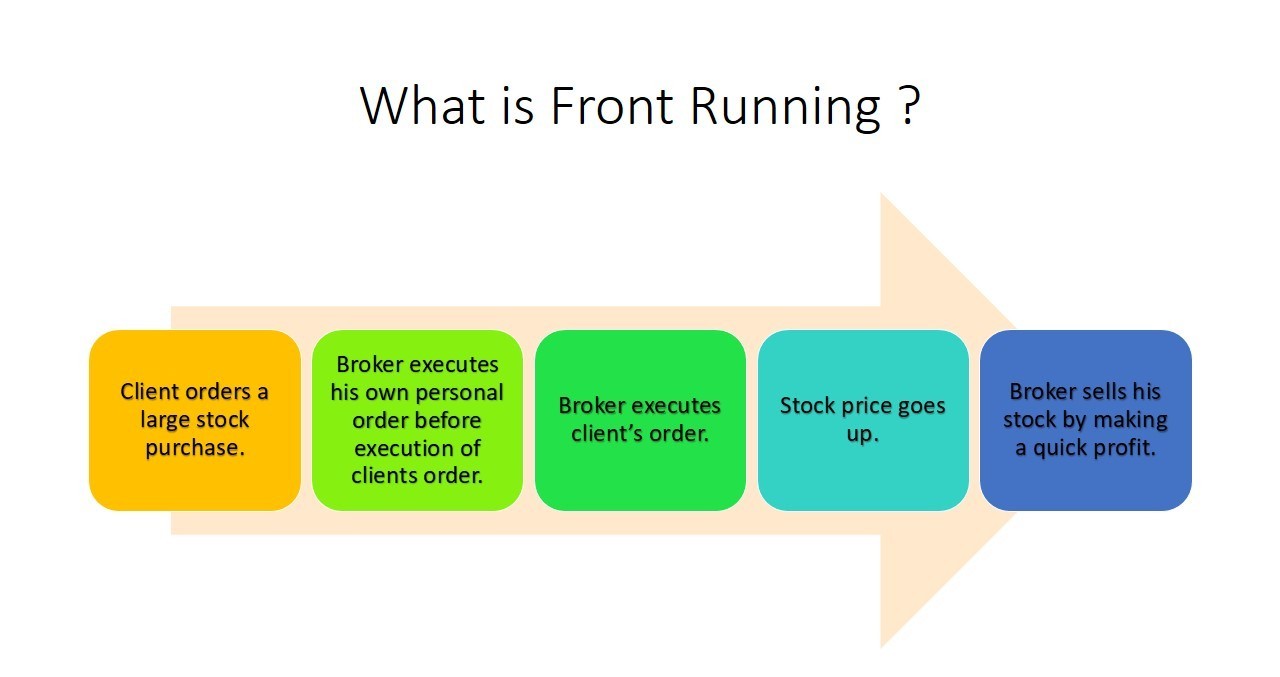 What is Front Running ?

Client orders a large stock purchase.

Broker executes his own personal order before execution of clients order.

Broker executes client's order.

Stock price goes up.

Broker sells his stock by making a quick profit.